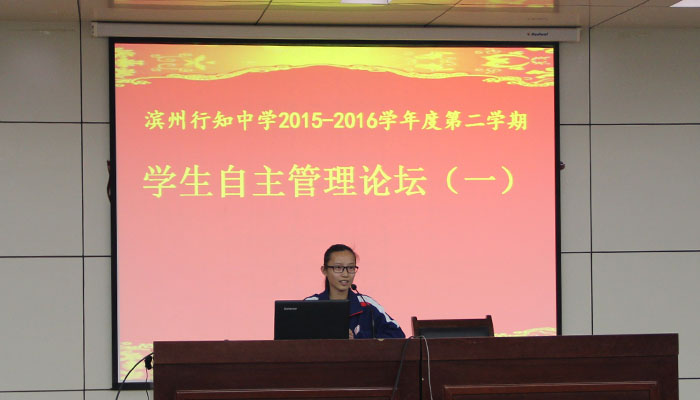 滨州行知中学2015-2016学年度第二学期

学生自主管理论坛（一）